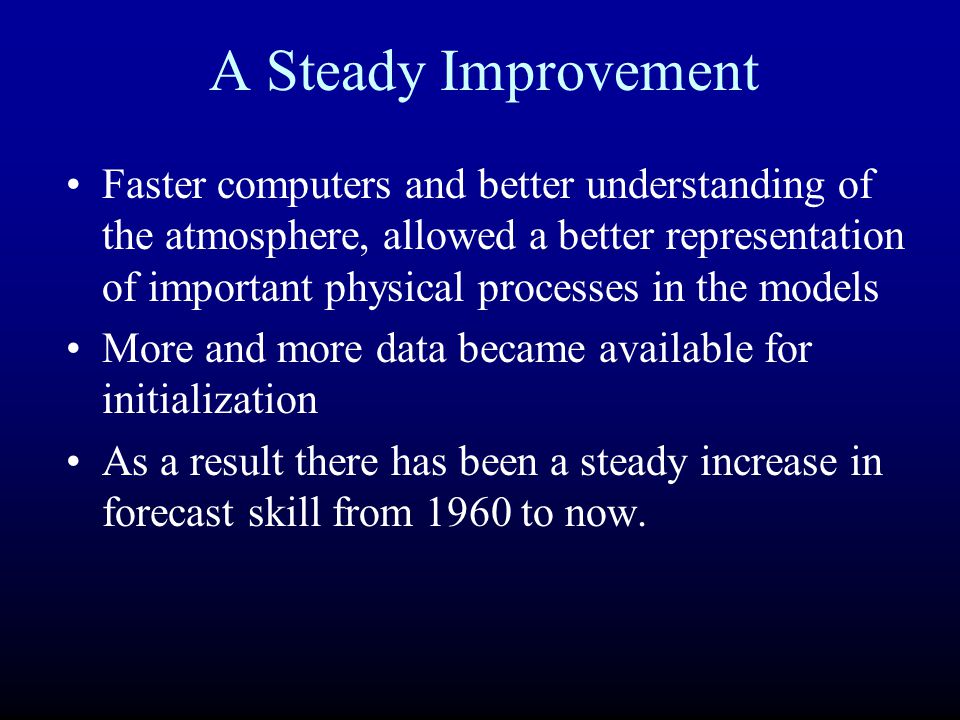 A Steady Improvement

• Faster computers and better understanding of the atmosphere, allowed a better representation of important physical processes in the models

• More and more data became available for initialization

• As a result there has been a steady increase in forecast skill from 1960 to now.